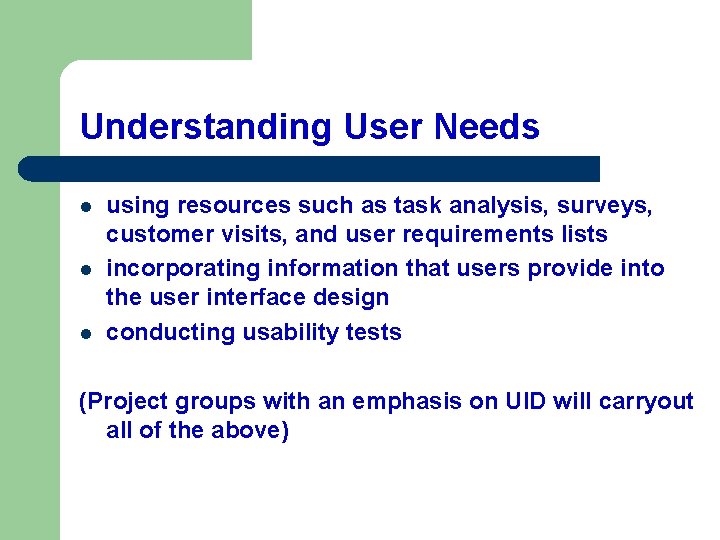 Understanding User Needs

- using resources such as task analysis, surveys, customer visits, and user requirements lists
- incorporating information that users provide into the user interface design
- conducting usability tests

(Project groups with an emphasis on UID will carryout all of the above)